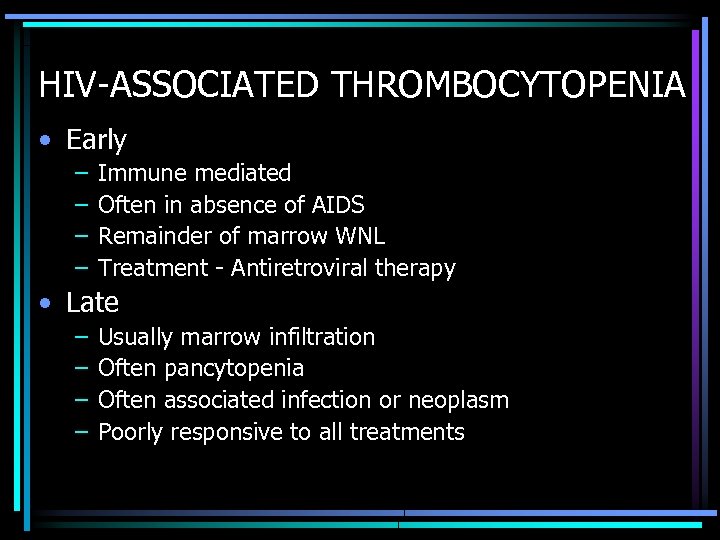 HIV-ASSOCIATED THROMBOCYTOPENIA

• Early
– Immune mediated
– Often in absence of AIDS
– Remainder of marrow WNL
– Treatment - Antiretroviral therapy

• Late
– Usually marrow infiltration
– Often pancytopenia
– Often associated infection or neoplasm
– Poorly responsive to all treatments